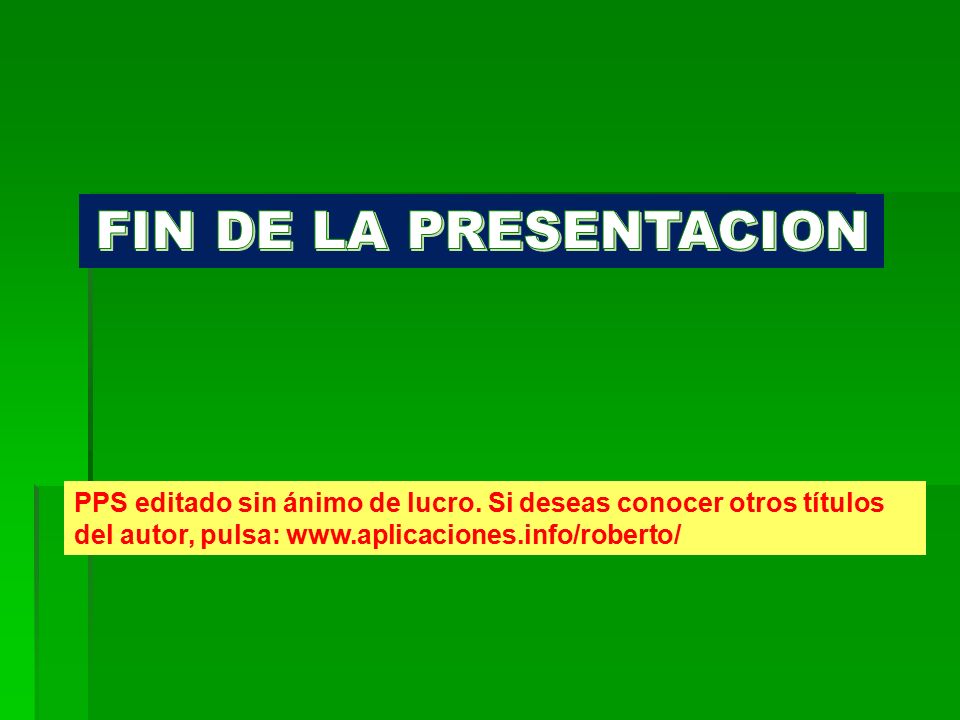 FIN DE LA PRESENTACION

PPS editado sin ánimo de lucro. Si deseas conocer otros títulos del autor, pulsa: www.aplicaciones.info/roberto/